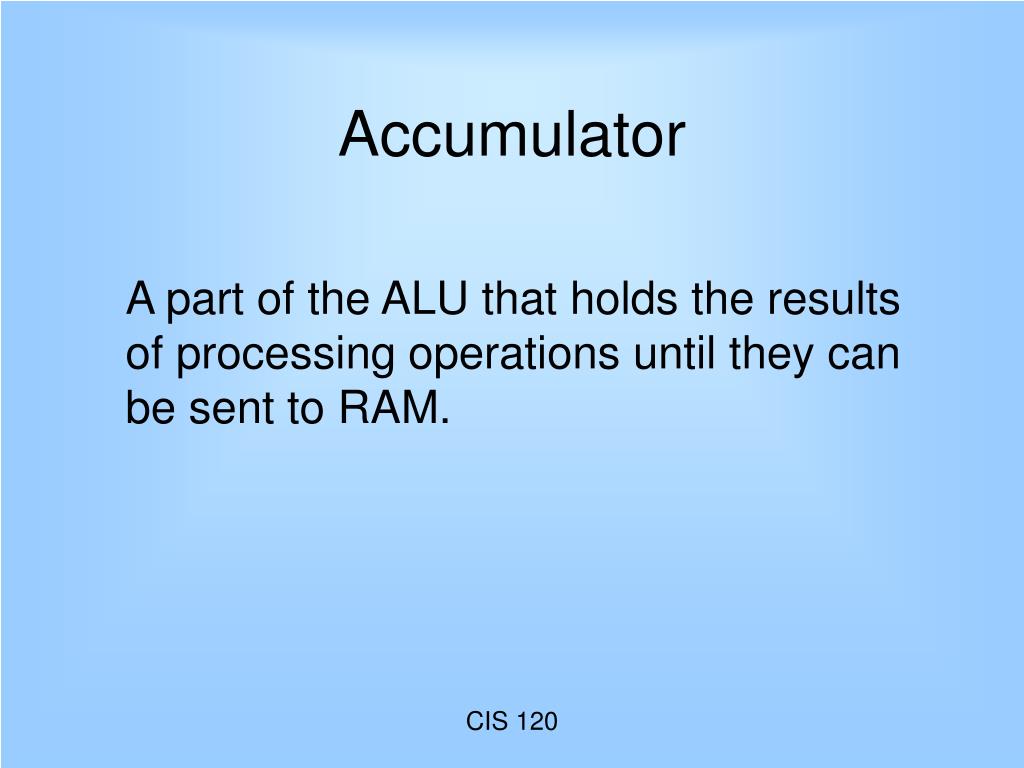 Accumulator

A part of the ALU that holds the results of processing operations until they can be sent to RAM.

CIS 120